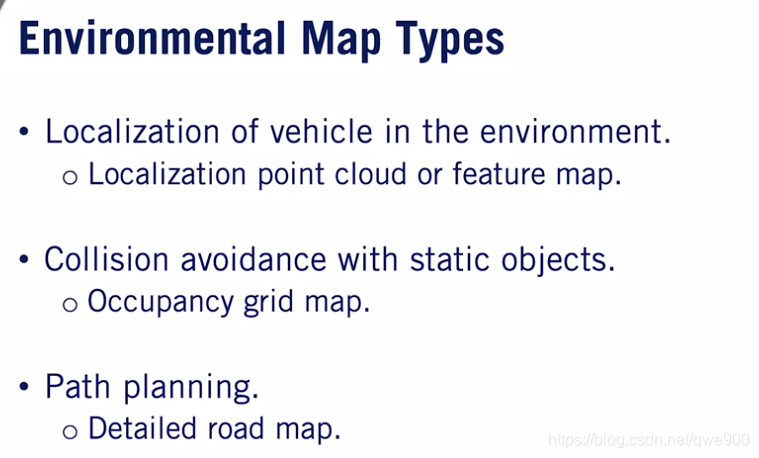 Environmental Map Types

• Localization of vehicle in the environment.
  o Localization point cloud or feature map.

• Collision avoidance with static objects.
  o Occupancy grid map.

• Path planning.
  o Detailed road map.

https://blog.csdn.net/qwe900